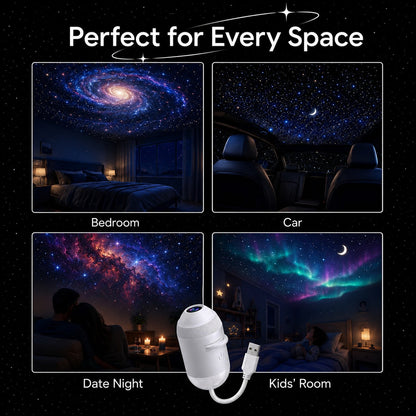 Perfect for Every Space

Bedroom

Car

Date Night

Kids' Room